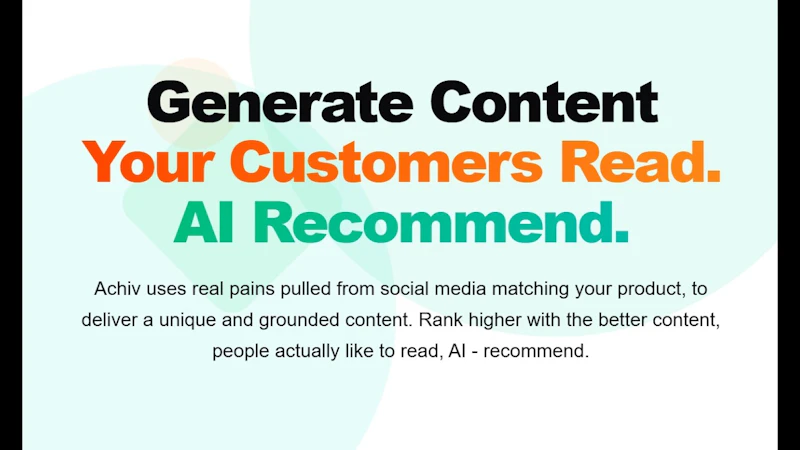 Generate Content
Your Customers Read.
AI Recommend.

Achiv uses real pains pulled from social media matching your product, to deliver a unique and grounded content. Rank higher with the better content, people actually like to read, AI - recommend.